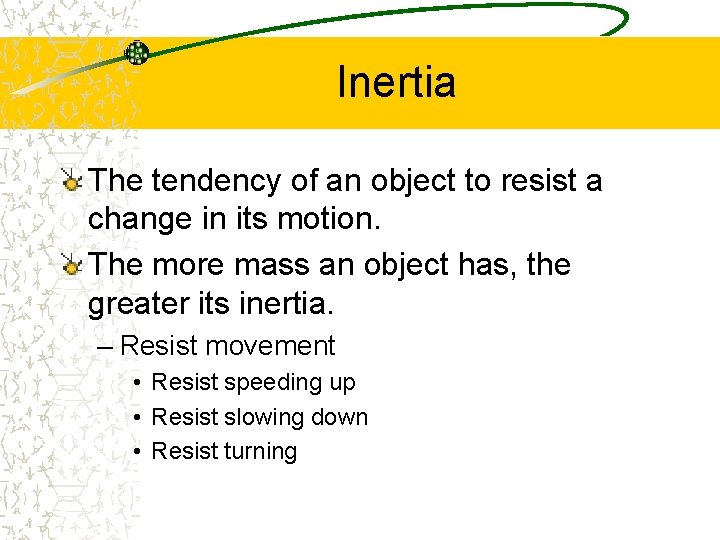 Inertia

The tendency of an object to resist a change in its motion.

The more mass an object has, the greater its inertia.

– Resist movement

• Resist speeding up

• Resist slowing down

• Resist turning